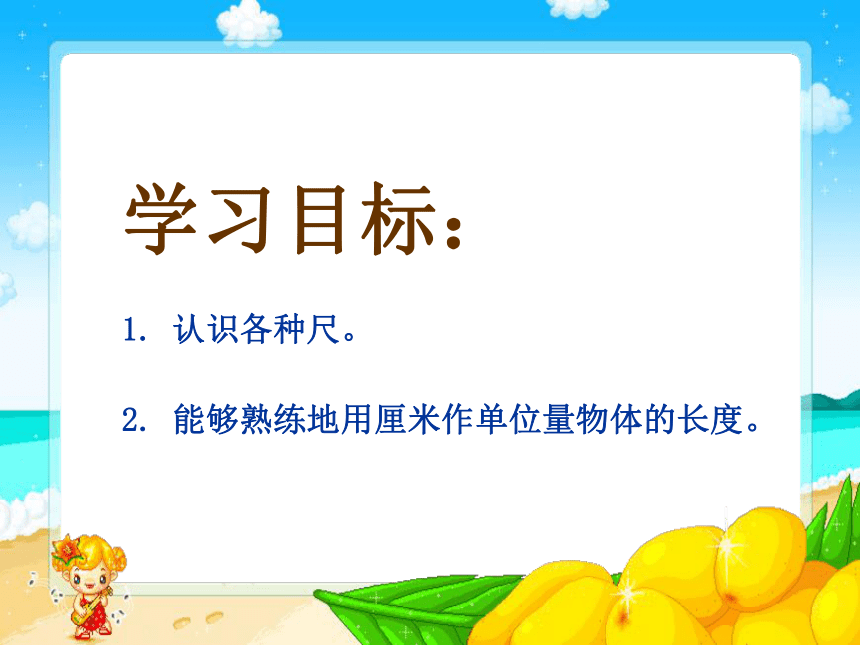 学习目标：

1. 认识各种尺。

2. 能够熟练地用厘米作单位量物体的长度。